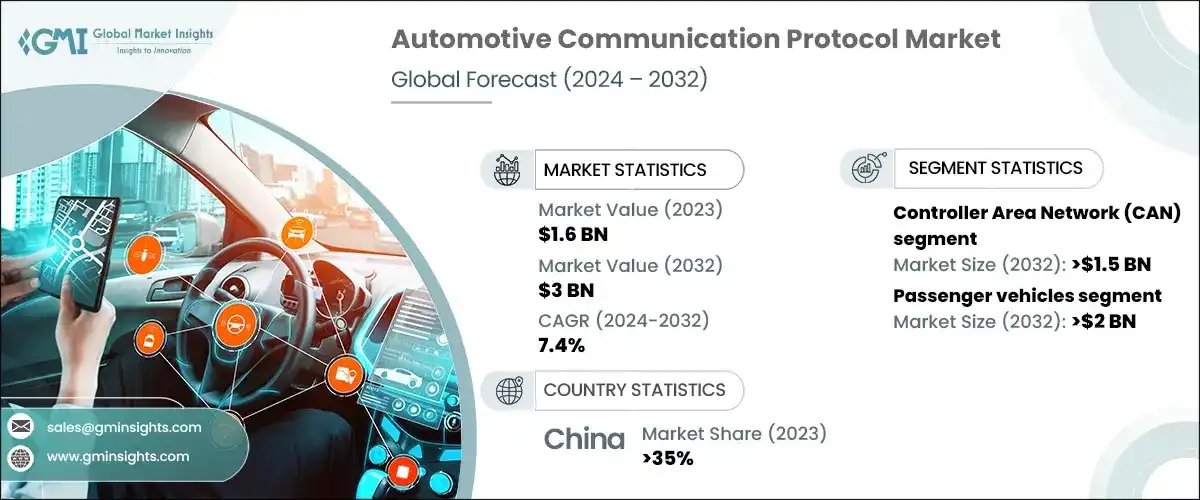 GMI Global Market Insights
Insights to Innovation

Automotive Communication Protocol Market
Global Forecast (2024 – 2032)

MARKET STATISTICS

Market Value (2023)
$1.6 BN

Market Value (2032)
$3 BN

CAGR (2024-2032)
7.4%

COUNTRY STATISTICS

China Market Share (2023)
>35%

SEGMENT STATISTICS

Controller Area Network (CAN) segment
Market Size (2032): >$1.5 BN

Passenger vehicles segment
Market Size (2032): >$2 BN

sales@gminsights.com
www.gminsights.com